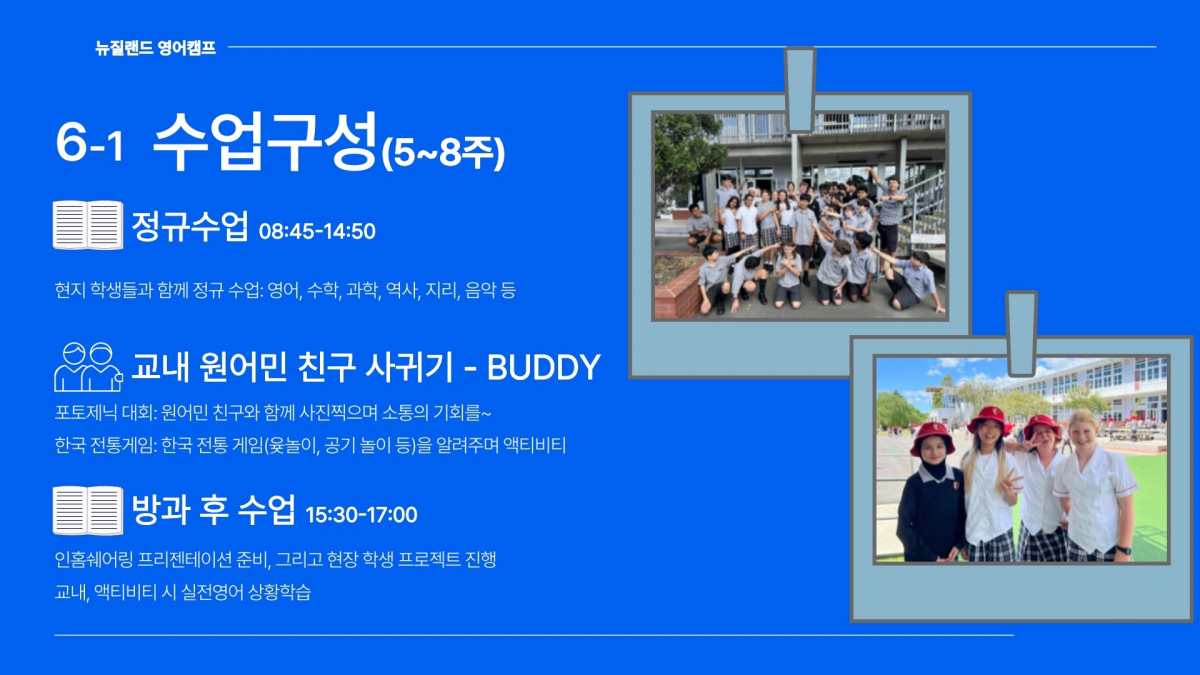 뉴질랜드 영어캠프

6-1 수업구성(5~8주)

정규수업 08:45-14:50

현지 학생들과 함께 정규 수업: 영어, 수학, 과학, 역사, 지리, 음악 등

교내 원어민 친구 사귀기 - BUDDY

포토제닉 대회: 원어민 친구와 함께 사진찍으며 소통의 기회를~

한국 전통게임: 한국 전통 게임(윷놀이, 공기 놀이 등)을 알려주며 액티비티

방과 후 수업 15:30-17:00

인홈쉐어링 프리젠테이션 준비, 그리고 현장 학생 프로젝트 진행

교내, 액티비티 시 실전영어 상황학습